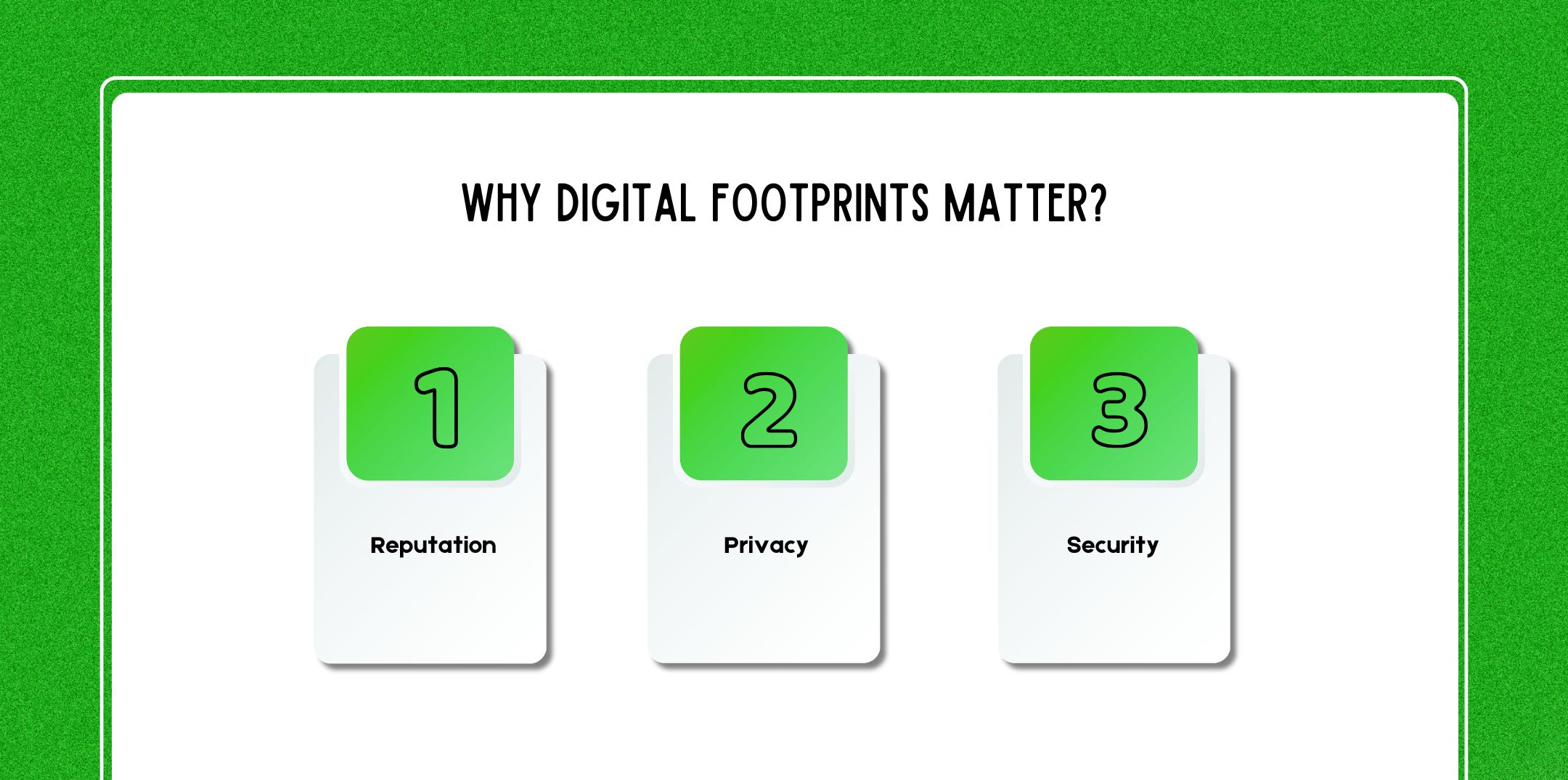 WHY DIGITAL FOOTPRINTS MATTER?

1

Reputation

2

Privacy

3

Security